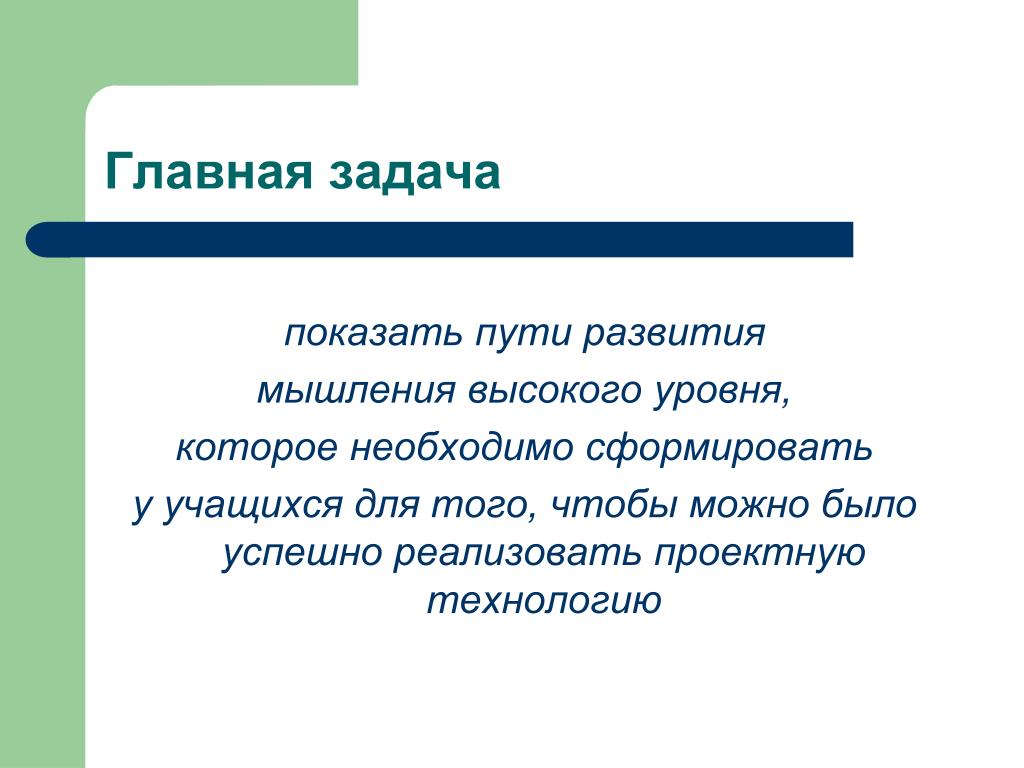 Главная задача

показать пути развития
мышления высокого уровня,
которое необходимо сформировать
у учащихся для того, чтобы можно было успешно реализовать проектную технологию